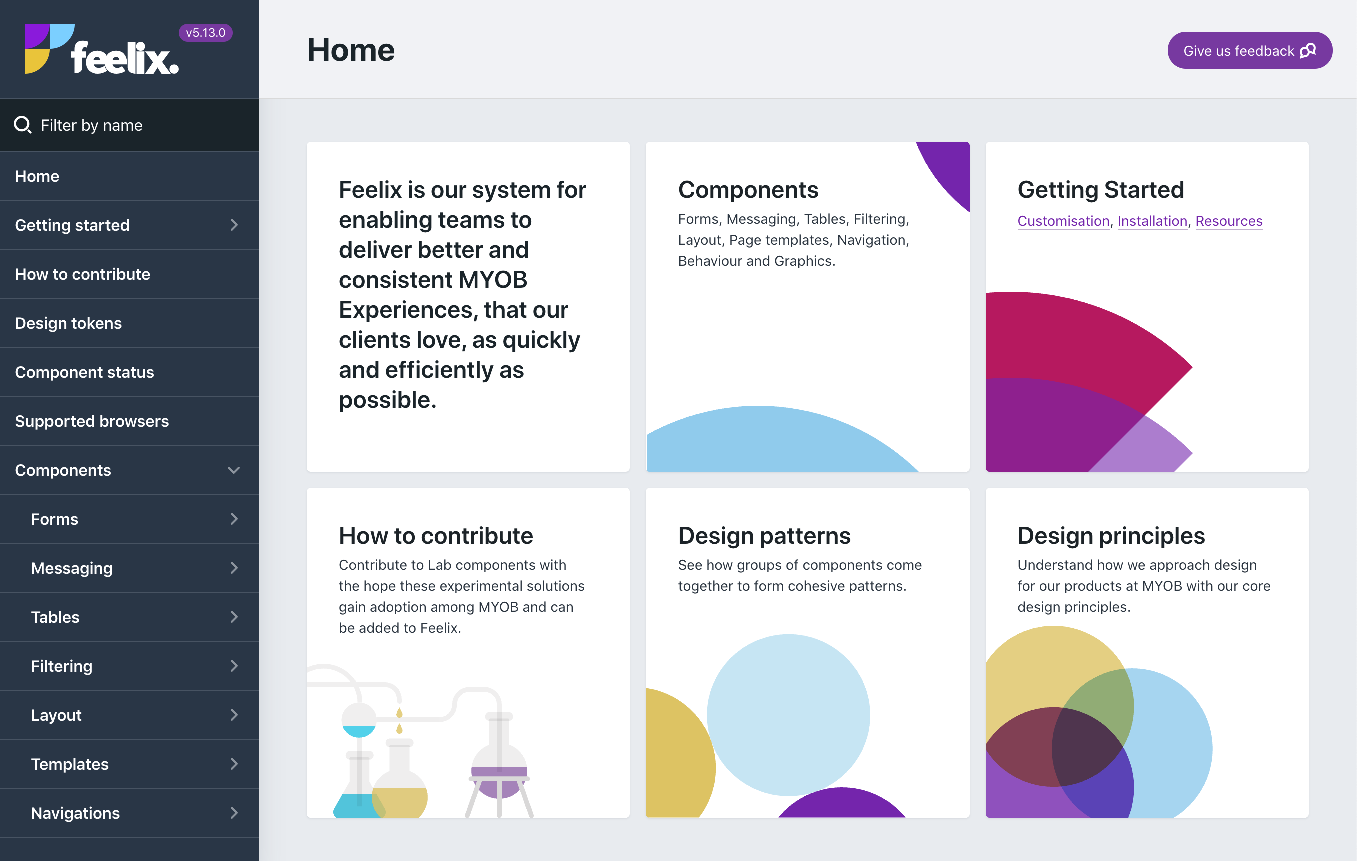 feelix.
v5.13.0

Filter by name

Home

Getting started

How to contribute

Design tokens

Component status

Supported browsers

Components

Forms

Messaging

Tables

Filtering

Layout

Templates

Navigations

Home

Give us feedback

Feelix is our system for enabling teams to deliver better and consistent MYOB Experiences, that our clients love, as quickly and efficiently as possible.

Components

Forms, Messaging, Tables, Filtering, Layout, Page templates, Navigation, Behaviour and Graphics.

Getting Started

Customisation, Installation, Resources

How to contribute

Contribute to Lab components with the hope these experimental solutions gain adoption among MYOB and can be added to Feelix.

Design patterns

See how groups of components come together to form cohesive patterns.

Design principles

Understand how we approach design for our products at MYOB with our core design principles.